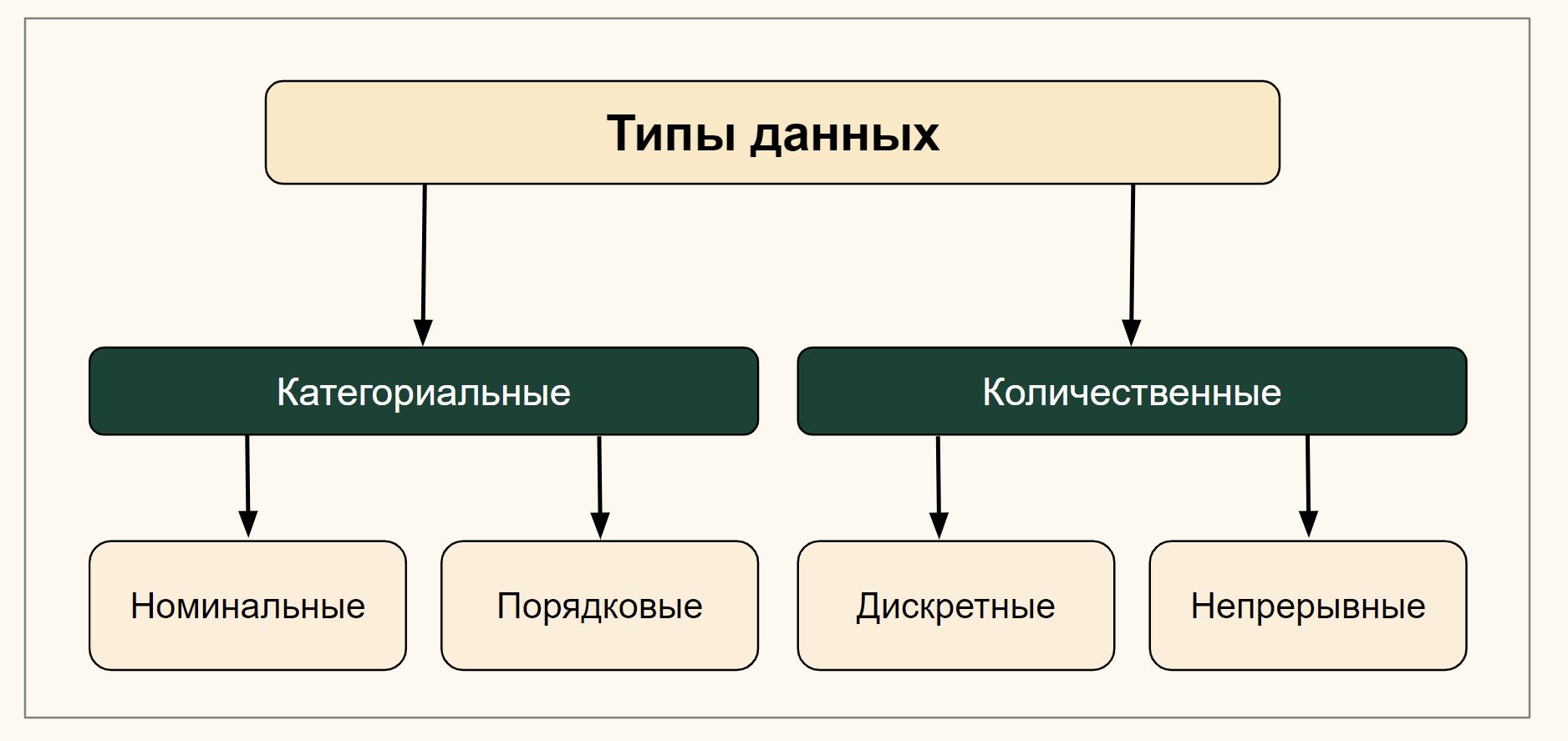 Типы данных

Категориальные

Количественные

Номинальные

Порядковые

Дискретные

Непрерывные